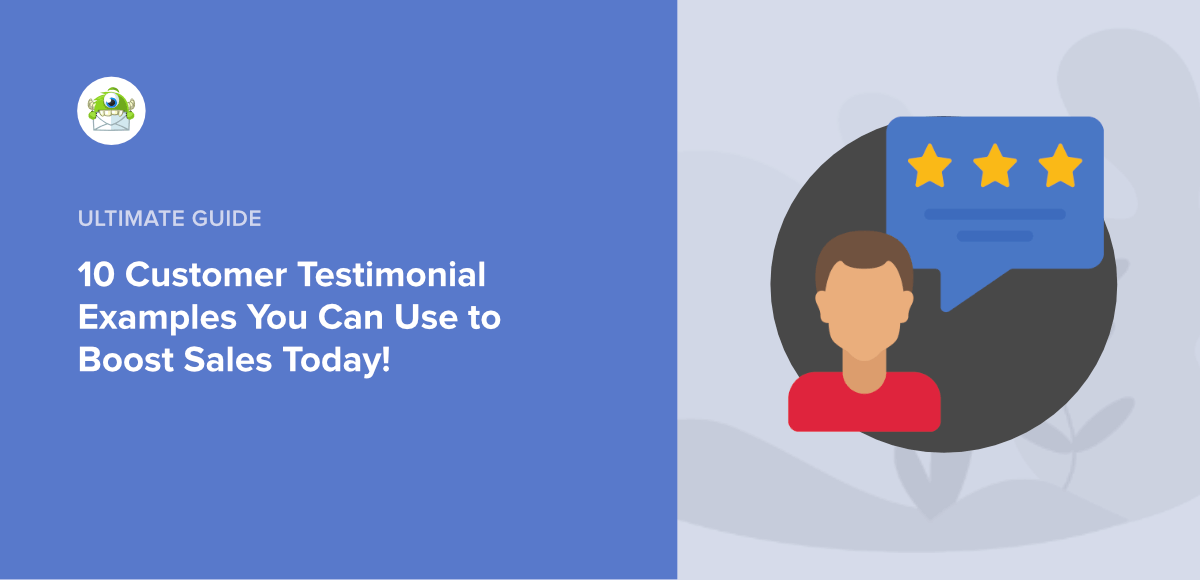 ULTIMATE GUIDE

10 Customer Testimonial Examples You Can Use to Boost Sales Today!